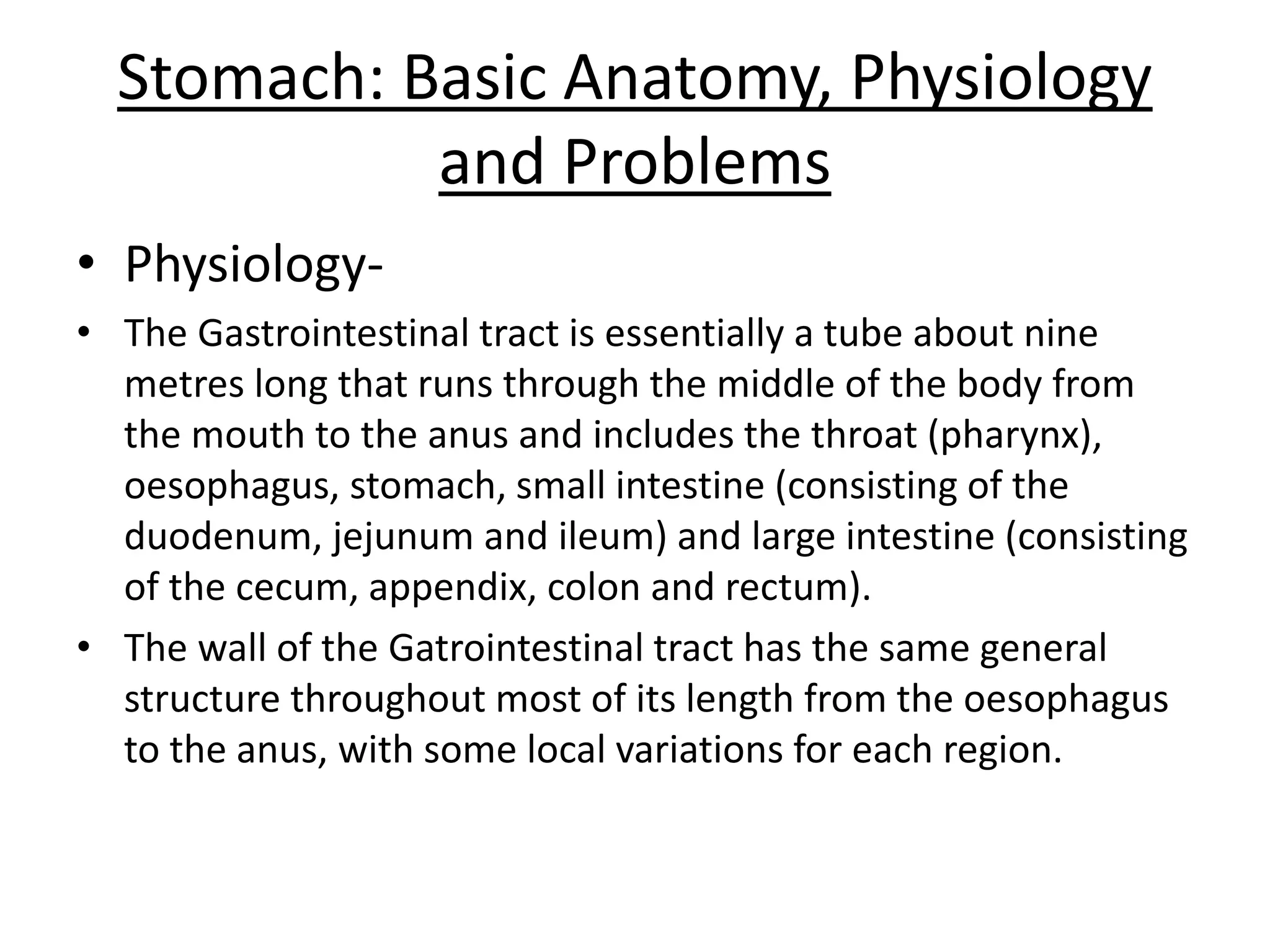 Stomach: Basic Anatomy, Physiology and Problems

• Physiology-

• The Gastrointestinal tract is essentially a tube about nine metres long that runs through the middle of the body from the mouth to the anus and includes the throat (pharynx), oesophagus, stomach, small intestine (consisting of the duodenum, jejunum and ileum) and large intestine (consisting of the cecum, appendix, colon and rectum).

• The wall of the Gatrointestinal tract has the same general structure throughout most of its length from the oesophagus to the anus, with some local variations for each region.